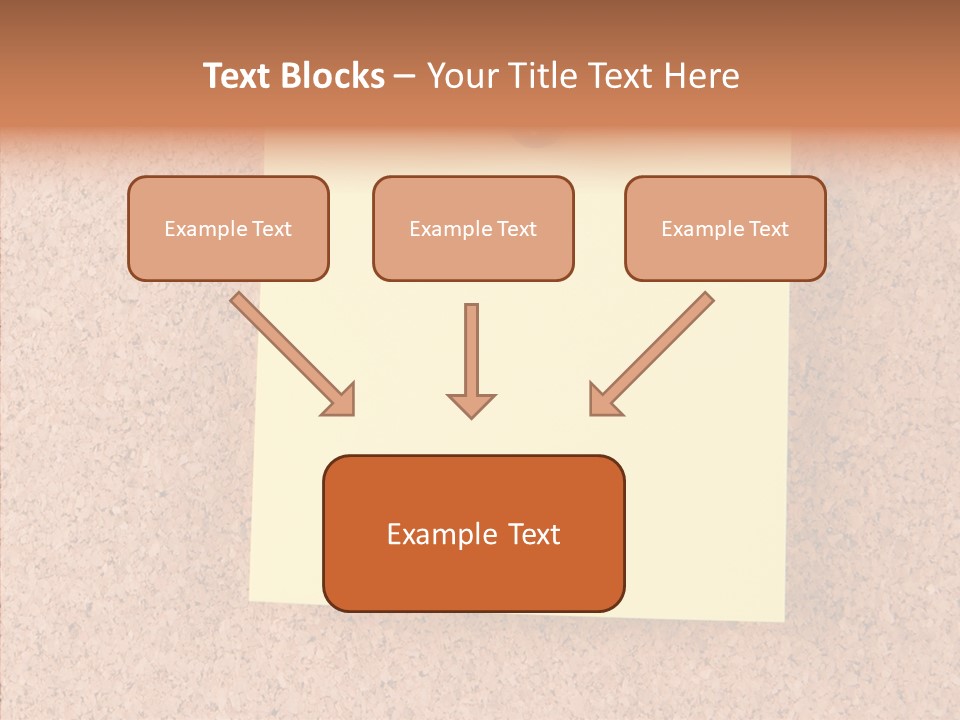 Text Blocks – Your Title Text Here

Example Text

Example Text

Example Text

Example Text